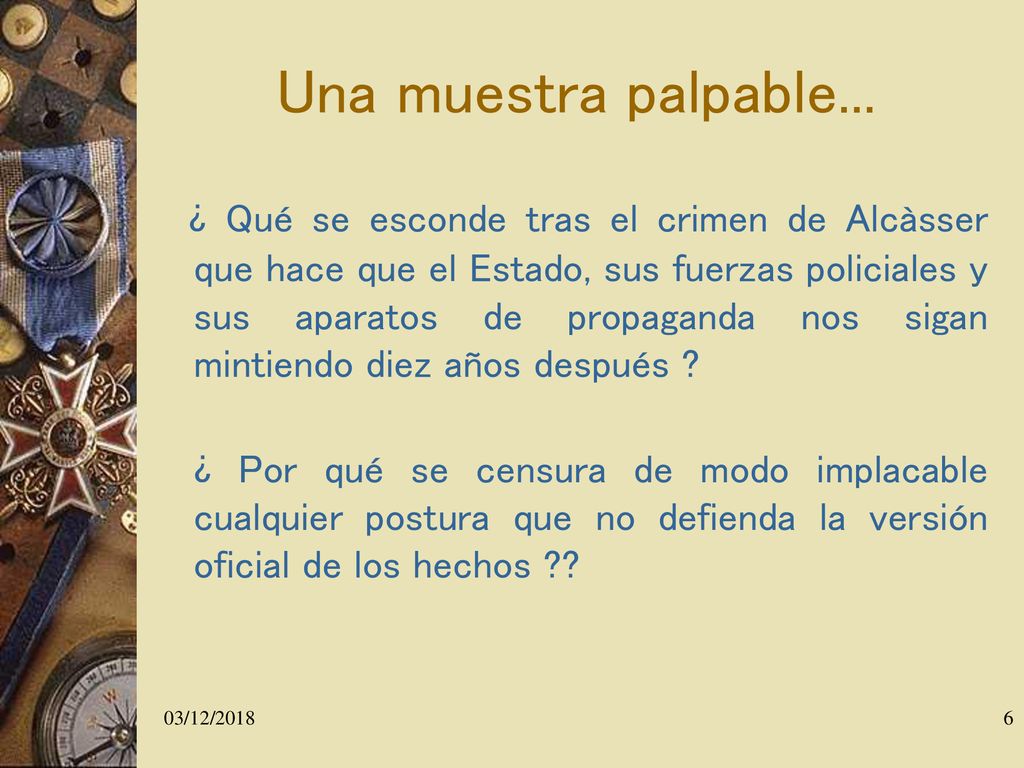 Una muestra palpable…

¿ Qué se esconde tras el crimen de Alcàsser que hace que el Estado, sus fuerzas policiales y sus aparatos de propaganda nos sigan mintiendo diez años después ?

¿ Por qué se censura de modo implacable cualquier postura que no defienda la versión oficial de los hechos ??

03/12/2018

6